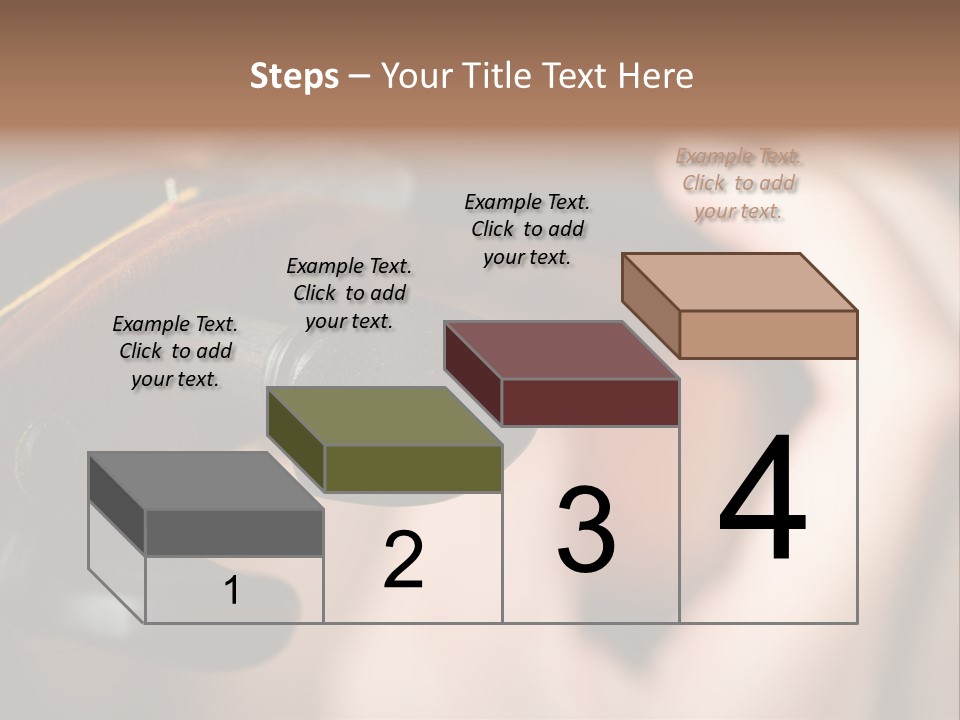 Steps – Your Title Text Here

Example Text. Click to add your text.

Example Text. Click to add your text.

Example Text. Click to add your text.

Example Text. Click to add your text.

1

2

3

4